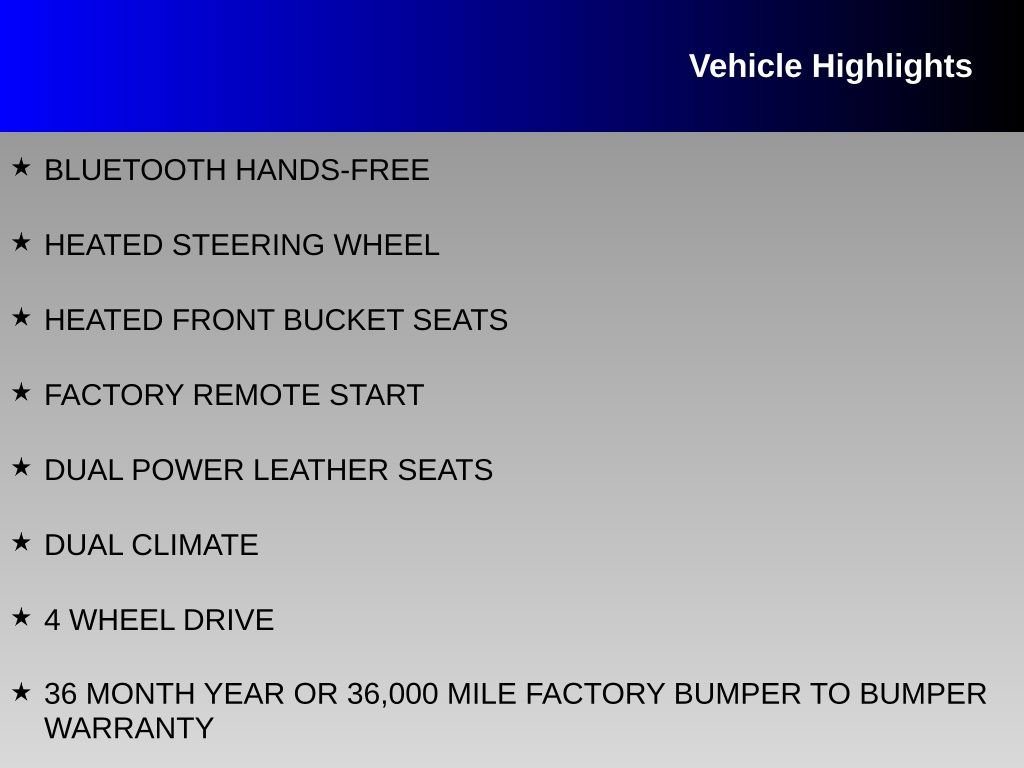 Vehicle Highlights

★ BLUETOOTH HANDS-FREE

★ HEATED STEERING WHEEL

★ HEATED FRONT BUCKET SEATS

★ FACTORY REMOTE START

★ DUAL POWER LEATHER SEATS

★ DUAL CLIMATE

★ 4 WHEEL DRIVE

★ 36 MONTH YEAR OR 36,000 MILE FACTORY BUMPER TO BUMPER WARRANTY